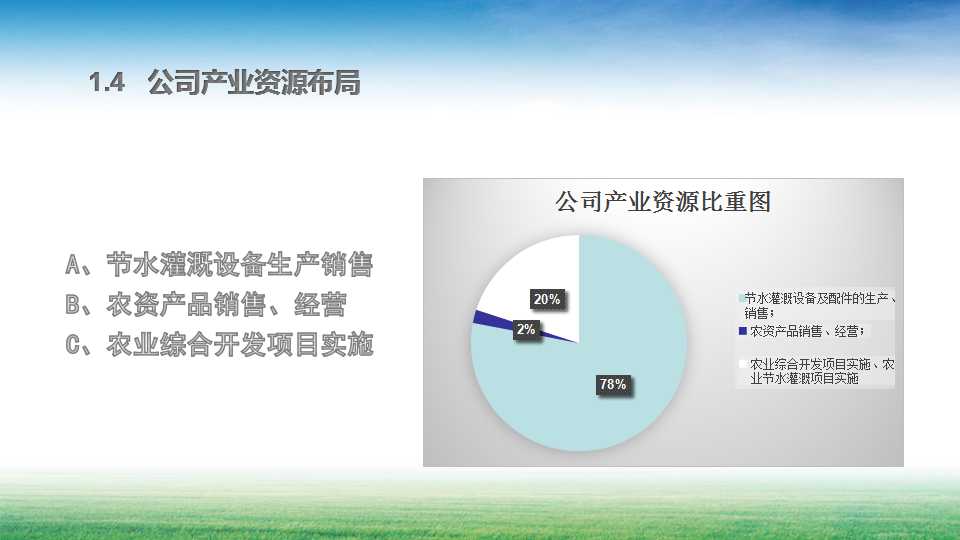 1.4 公司产业资源布局

A、节水灌溉设备生产销售
B、农资产品销售、经营
C、农业综合开发项目实施

公司产业资源比重图

20%
2%
78%

节水灌溉设备及配件的生产、销售；
农资产品销售、经营；
农业综合开发项目实施、农业节水灌溉项目实施